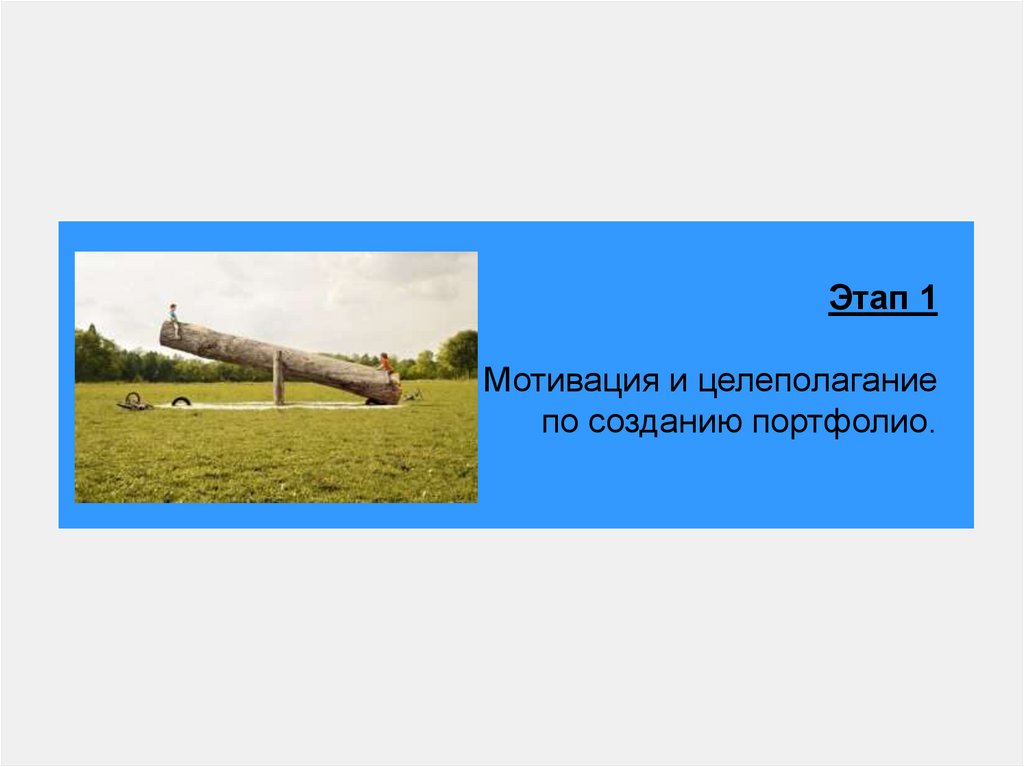 Этап 1

Мотивация и целеполагание по созданию портфолио.